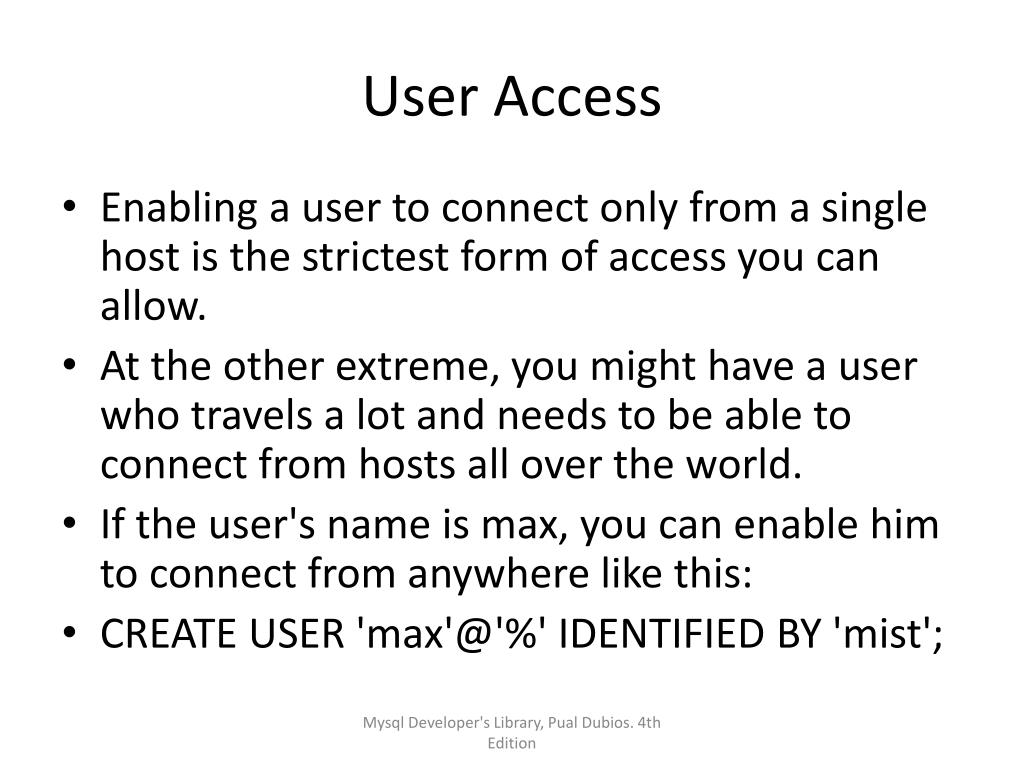 User Access

• Enabling a user to connect only from a single host is the strictest form of access you can allow.
• At the other extreme, you might have a user who travels a lot and needs to be able to connect from hosts all over the world.
• If the user's name is max, you can enable him to connect from anywhere like this:
• CREATE USER 'max'@'%' IDENTIFIED BY 'mist';

Mysql Developer's Library, Pual Dubios. 4th Edition